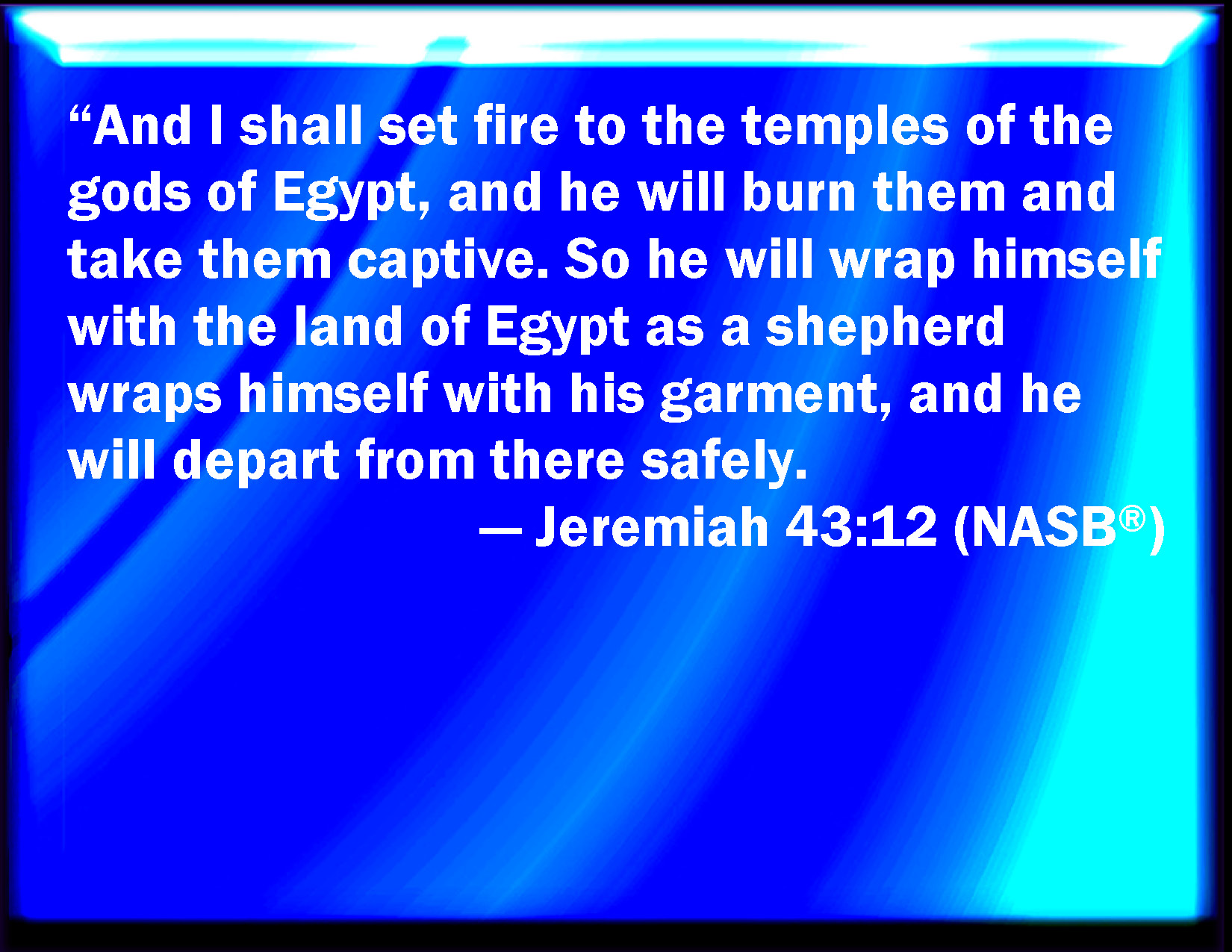 “And I shall set fire to the temples of the gods of Egypt, and he will burn them and take them captive. So he will wrap himself with the land of Egypt as a shepherd wraps himself with his garment, and he will depart from there safely.

— Jeremiah 43:12 (NASB®)